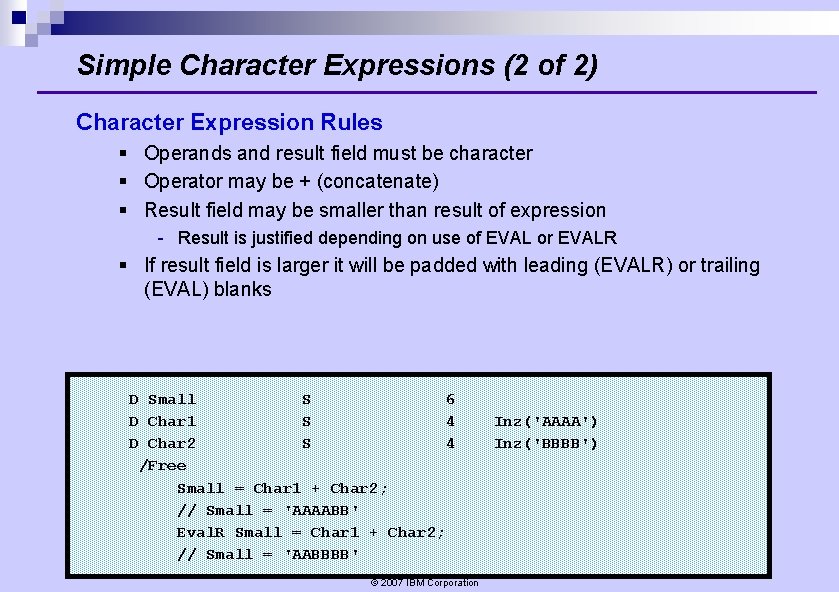 Simple Character Expressions (2 of 2)

Character Expression Rules

▪ Operands and result field must be character
▪ Operator may be + (concatenate)
▪ Result field may be smaller than result of expression
  - Result is justified depending on use of EVAL or EVALR
▪ If result field is larger it will be padded with leading (EVALR) or trailing (EVAL) blanks

D Small S 6
D Char1 S 4 Inz('AAAA')
D Char2 S 4 Inz('BBBB')
/Free
Small = Char1 + Char2;
// Small = 'AAAABB'
EvalR Small = Char1 + Char2;
// Small = 'AABBBB'

© 2007 IBM Corporation